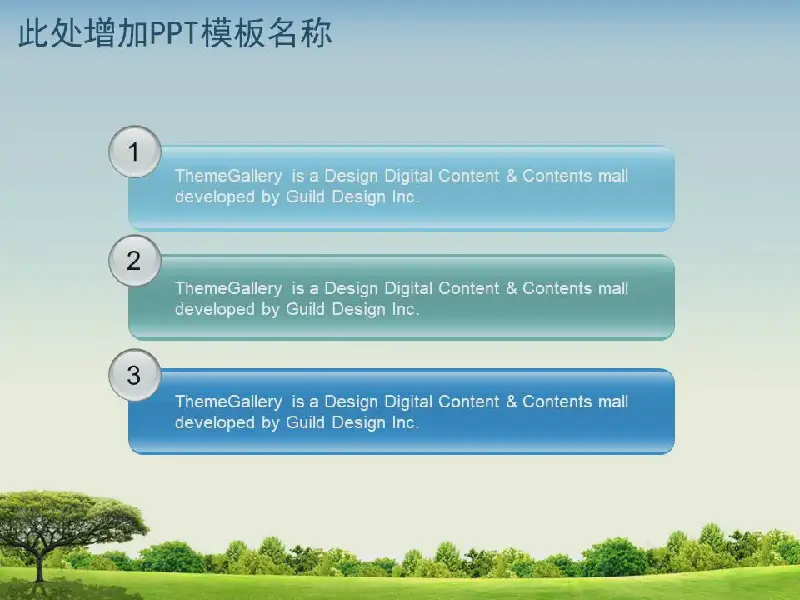 此处增加PPT模板名称

1

ThemeGallery is a Design Digital Content & Contents mall developed by Guild Design Inc.

2

ThemeGallery is a Design Digital Content & Contents mall developed by Guild Design Inc.

3

ThemeGallery is a Design Digital Content & Contents mall developed by Guild Design Inc.